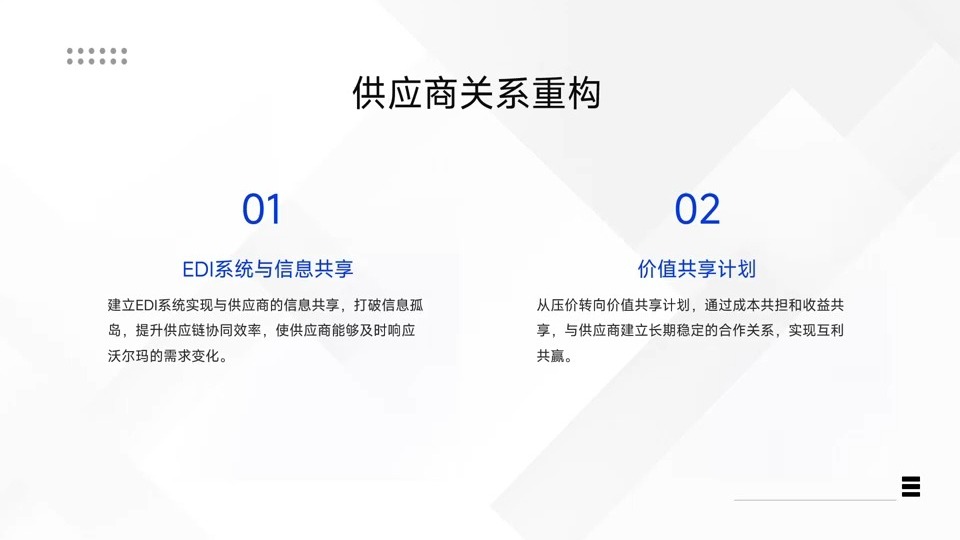 供应商关系重构

01

EDI系统与信息共享

建立EDI系统实现与供应商的信息共享，打破信息孤岛，提升供应链协同效率，使供应商能够及时响应沃尔玛的需求变化。

02

价值共享计划

从压价转向价值共享计划，通过成本共担和收益共享，与供应商建立长期稳定的合作关系，实现互利共赢。